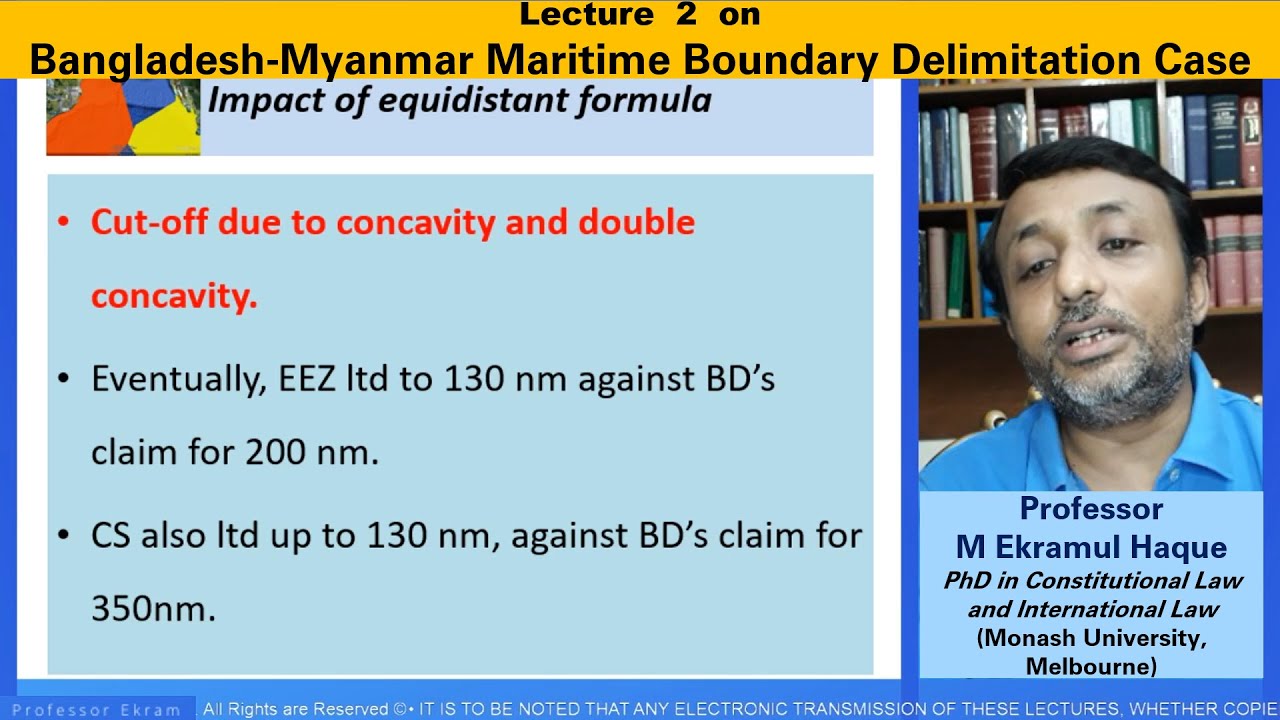 Lecture 2 on
Bangladesh-Myanmar Maritime Boundary Delimitation Case

Impact of equidistant formula

• Cut-off due to concavity and double concavity.

• Eventually, EEZ ltd to 130 nm against BD's claim for 200 nm.

• CS also ltd up to 130 nm, against BD's claim for 350nm.

Professor
M Ekramul Haque
PhD in Constitutional Law and International Law
(Monash University, Melbourne)

Professor Ekram All Rights are Reserved ©• IT IS TO BE NOTED THAT ANY ELECTRONIC TRANSMISSION OF THESE LECTURES, WHETHER COPIE